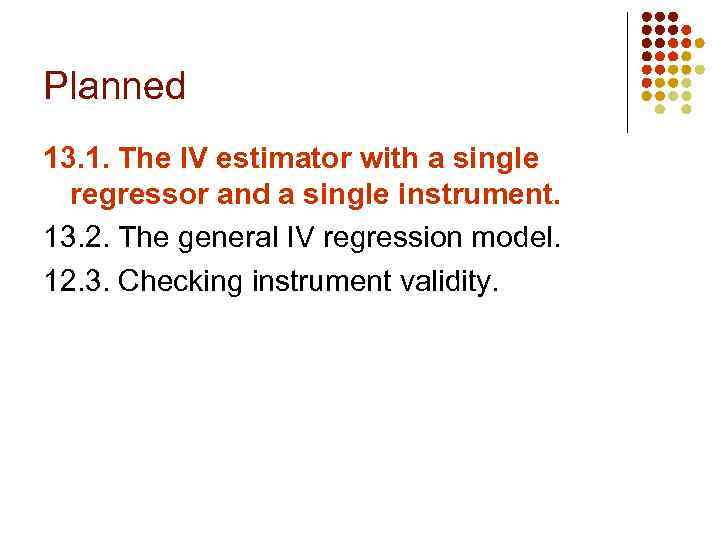 Planned

13.1. The IV estimator with a single regressor and a single instrument.

13.2. The general IV regression model.

12.3. Checking instrument validity.